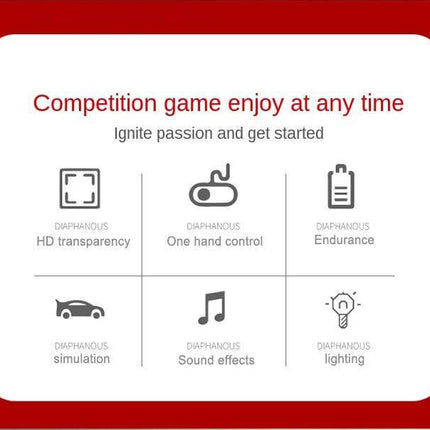 Competition game enjoy at any time

Ignite passion and get started

DIAPHANOUS
HD transparency

DIAPHANOUS
One hand control

DIAPHANOUS
Endurance

DIAPHANOUS
simulation

DIAPHANOUS
Sound effects

DIAPHANOUS
lighting